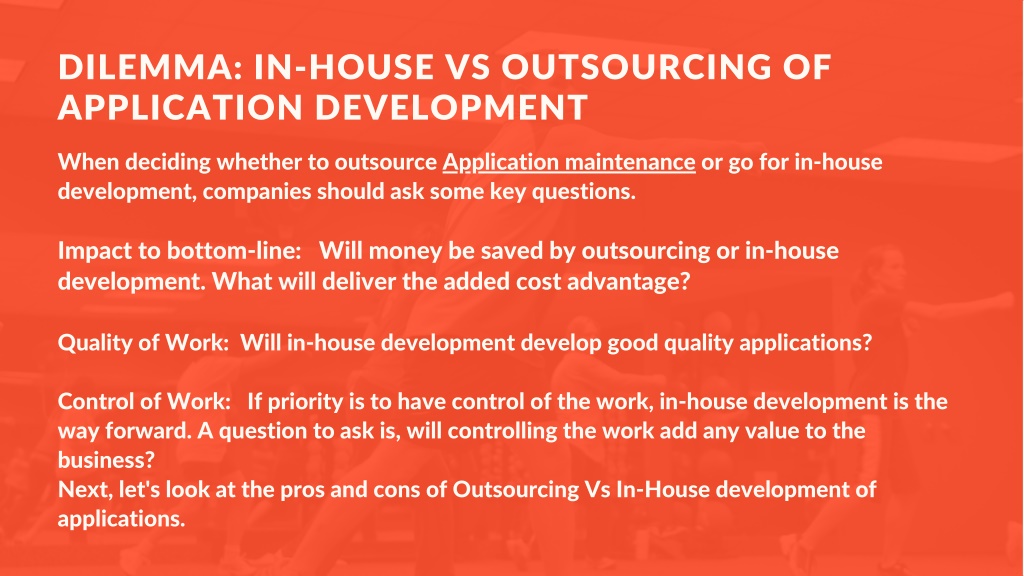 DILEMMA: IN-HOUSE VS OUTSOURCING OF APPLICATION DEVELOPMENT

When deciding whether to outsource Application maintenance or go for in-house development, companies should ask some key questions.

Impact to bottom-line: Will money be saved by outsourcing or in-house development. What will deliver the added cost advantage?

Quality of Work: Will in-house development develop good quality applications?

Control of Work: If priority is to have control of the work, in-house development is the way forward. A question to ask is, will controlling the work add any value to the business?
Next, let's look at the pros and cons of Outsourcing Vs In-House development of applications.